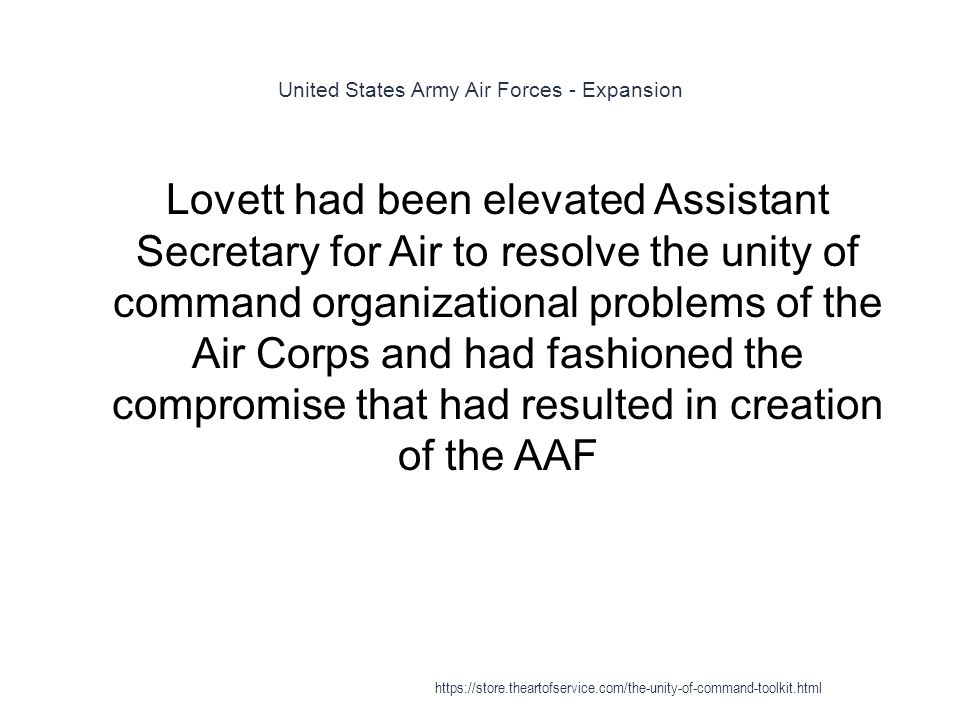 United States Army Air Forces - Expansion

Lovett had been elevated Assistant Secretary for Air to resolve the unity of command organizational problems of the Air Corps and had fashioned the compromise that had resulted in creation of the AAF

https://store.theartofservice.com/the-unity-of-command-toolkit.html